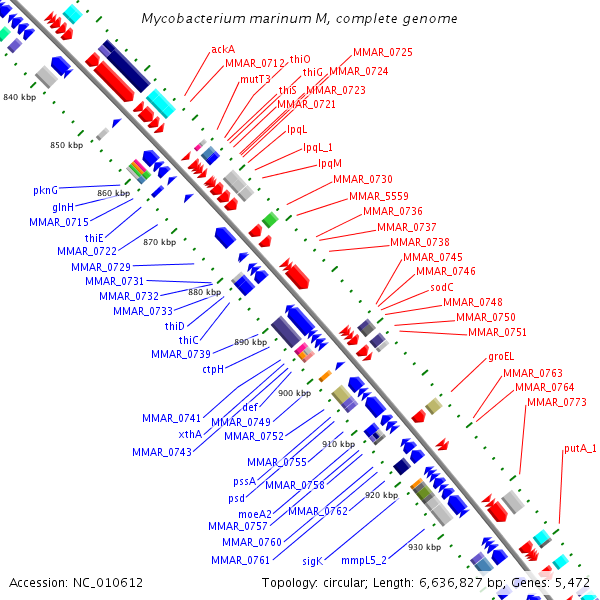 Mycobacterium marinum M, complete genome

ackA
MMAR_0712
thiO
MMAR_0725
mutT3
thiG
MMAR_0724
thiS
MMAR_0723
MMAR_0721
lpqL
lpqL_1
lpqM
MMAR_0730
MMAR_5559
MMAR_0736
MMAR_0737
MMAR_0738
MMAR_0745
MMAR_0746
sodC
MMAR_0748
MMAR_0750
MMAR_0751
groEL
MMAR_0763
MMAR_0764
MMAR_0773
putA_1

840 kbp
850 kbp
860 kbp
870 kbp
880 kbp
890 kbp
900 kbp
910 kbp
920 kbp
930 kbp

pknG
glnH
MMAR_0715
thiE
MMAR_0722
MMAR_0729
MMAR_0731
MMAR_0732
MMAR_0733
thiD
thiC
MMAR_0739
ctpH
MMAR_0741
def
MMAR_0749
xthA
MMAR_0752
MMAR_0743
MMAR_0755
pssA
MMAR_0758
psd
moeA2
MMAR_0762
MMAR_0757
MMAR_0760
MMAR_0761
sigK
mmpL5_2

Accession: NC_010612
Topology: circular; Length: 6,636,827 bp; Genes: 5,472